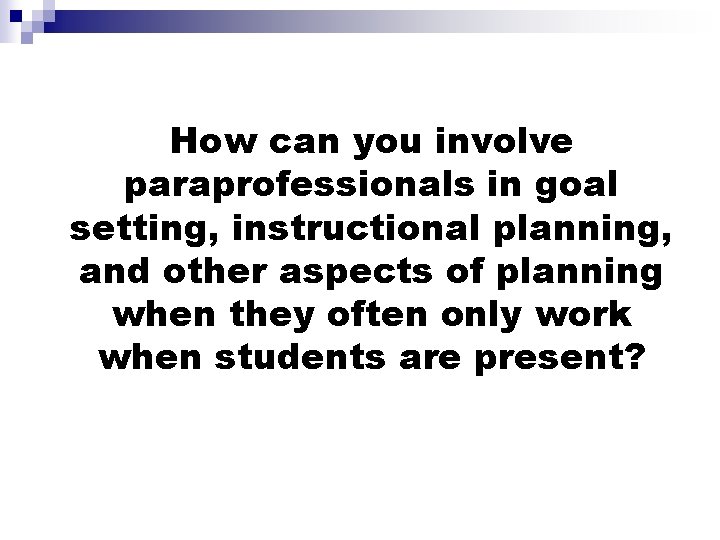 How can you involve paraprofessionals in goal setting, instructional planning, and other aspects of planning when they often only work when students are present?